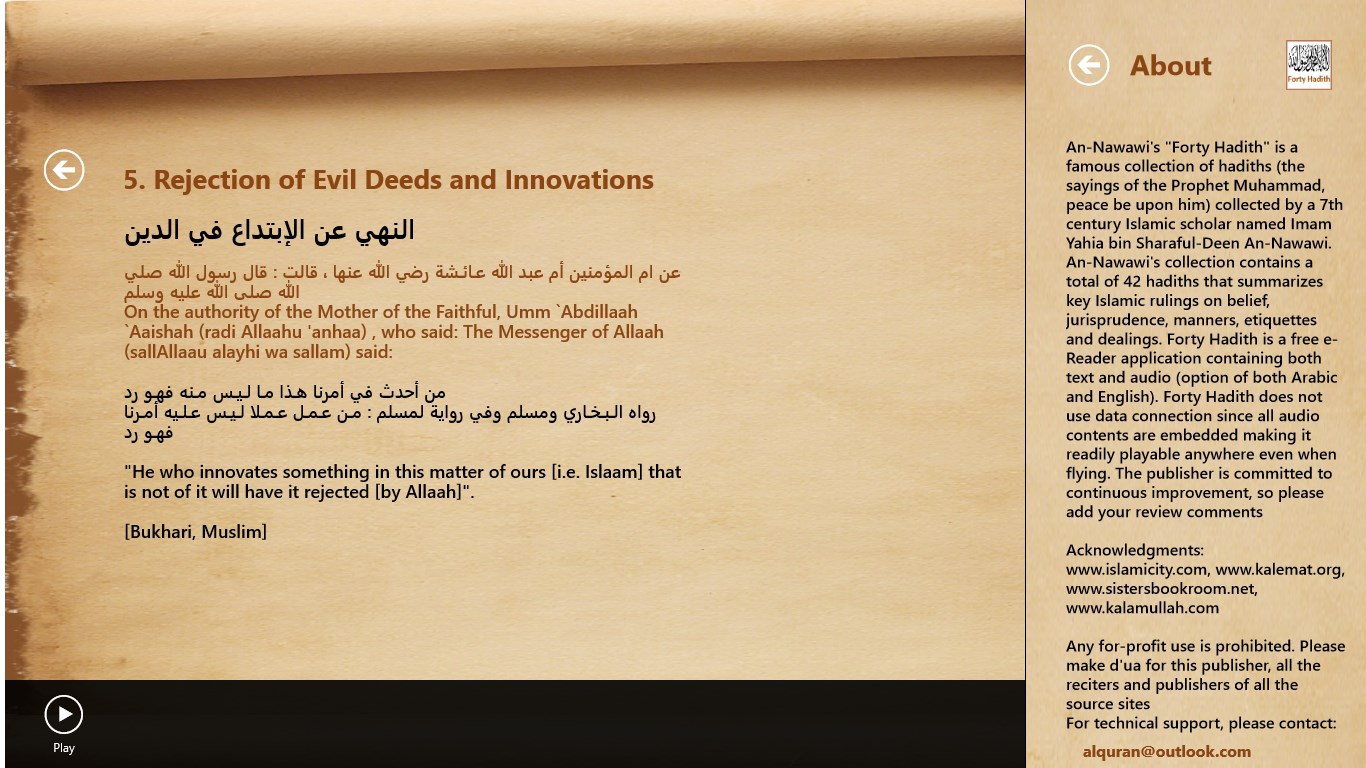 5. Rejection of Evil Deeds and Innovations

النهي عن الإبتداع في الدين

عن ام المؤمنين أم عبد الله عائشة رضي الله عنها ، قالت : قال رسول الله صلي الله صلى الله عليه وسلم
On the authority of the Mother of the Faithful, Umm `Abdillaah `Aaishah (radi Allaahu 'anhaa) , who said: The Messenger of Allaah (sallAllaau alayhi wa sallam) said:

من أحدث في أمرنا هذا ما ليس منه فهو رد
رواه البخاري ومسلم وفي رواية لمسلم : من عمل عملا ليس عليه أمرنا فهو رد

"He who innovates something in this matter of ours [i.e. Islaam] that is not of it will have it rejected [by Allaah]".

[Bukhari, Muslim]

Play

About

Forty Hadith

An-Nawawi's "Forty Hadith" is a famous collection of hadiths (the sayings of the Prophet Muhammad, peace be upon him) collected by a 7th century Islamic scholar named Imam Yahia bin Sharaful-Deen An-Nawawi. An-Nawawi's collection contains a total of 42 hadiths that summarizes key Islamic rulings on belief, jurisprudence, manners, etiquettes and dealings. Forty Hadith is a free e-Reader application containing both text and audio (option of both Arabic and English). Forty Hadith does not use data connection since all audio contents are embedded making it readily playable anywhere even when flying. The publisher is committed to continuous improvement, so please add your review comments

Acknowledgments:
www.islamicity.com, www.kalemat.org, www.sistersbookroom.net, www.kalamullah.com

Any for-profit use is prohibited. Please make d'ua for this publisher, all the reciters and publishers of all the source sites
For technical support, please contact:
alquran@outlook.com